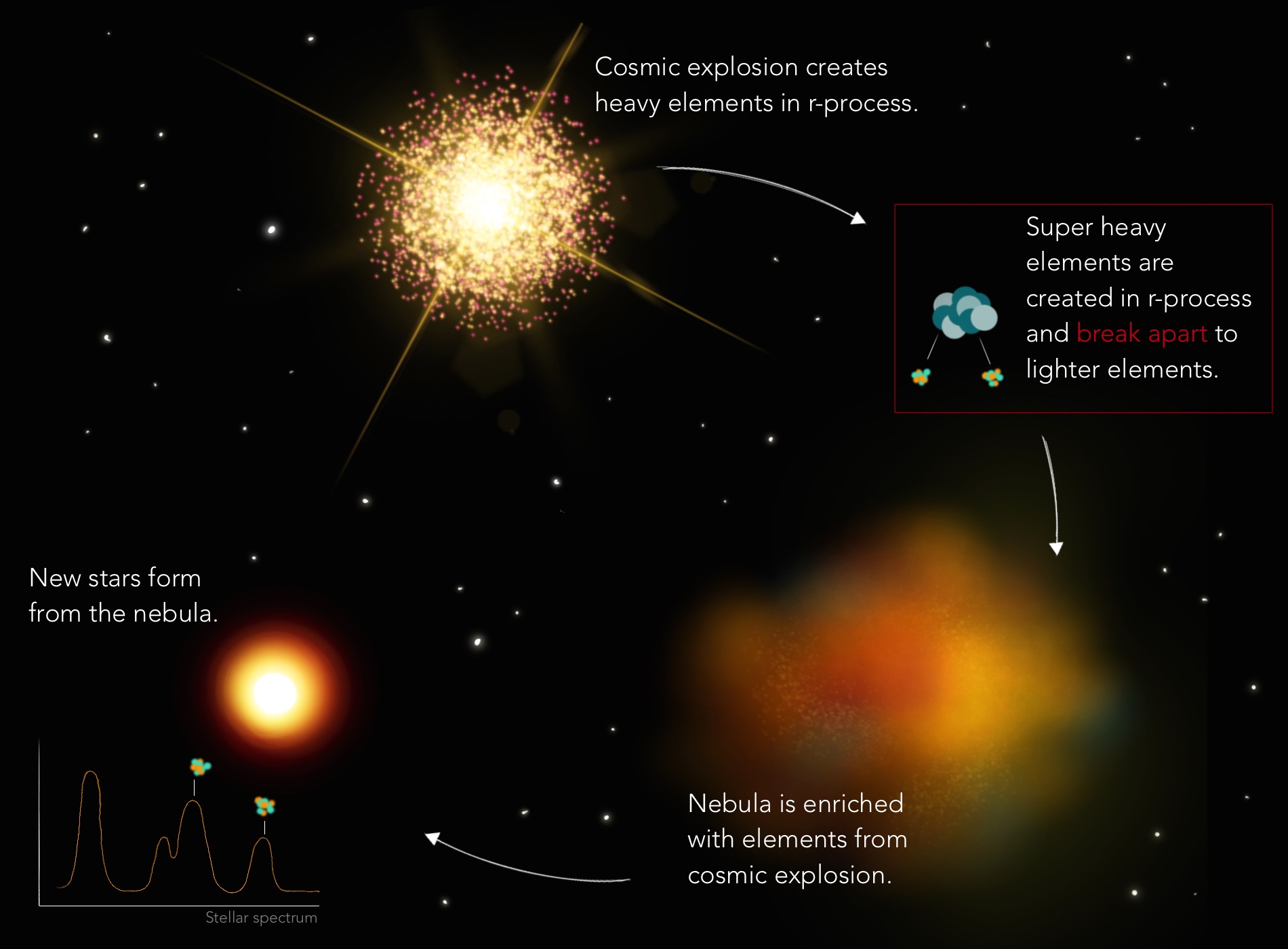 Cosmic explosion creates heavy elements in r-process.

Super heavy elements are created in r-process and break apart to lighter elements.

Nebula is enriched with elements from cosmic explosion.

New stars form from the nebula.

Stellar spectrum